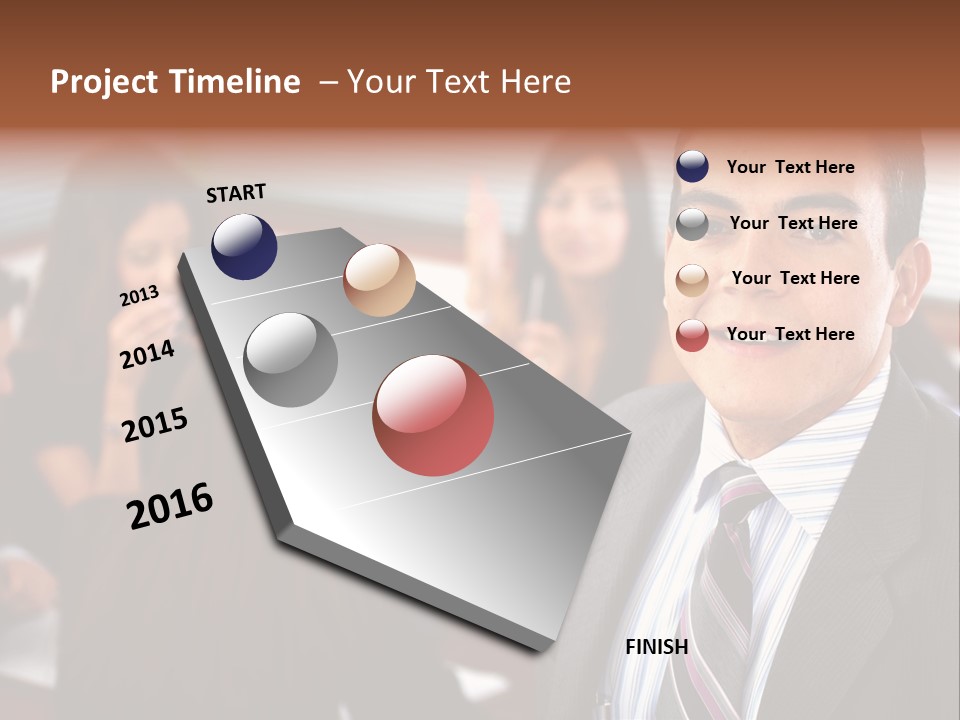 Project Timeline – Your Text Here

START

2013

2014

2015

2016

FINISH

Your Text Here

Your Text Here

Your Text Here

Your Text Here